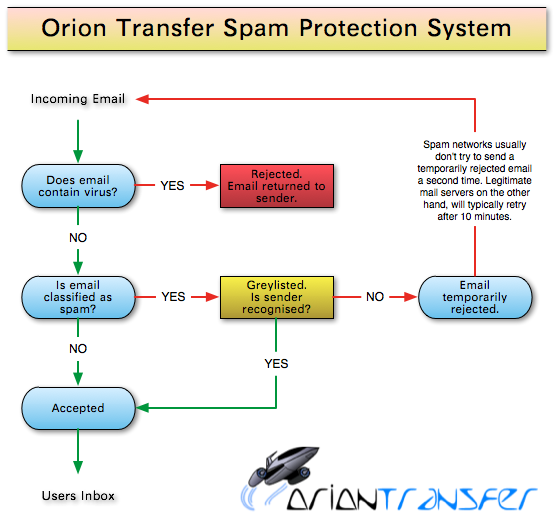 Orion Transfer Spam Protection System

Incoming Email

Does email contain virus?

YES

Rejected. Email returned to sender.

NO

Is email classified as spam?

YES

Greylisted. Is sender recognised?

NO

Email temporarily rejected.

Spam networks usually don't try to send a temporarily rejected email a second time. Legitimate mail servers on the other hand, will typically retry after 10 minutes.

NO

YES

Accepted

Users Inbox

OrionTransfer